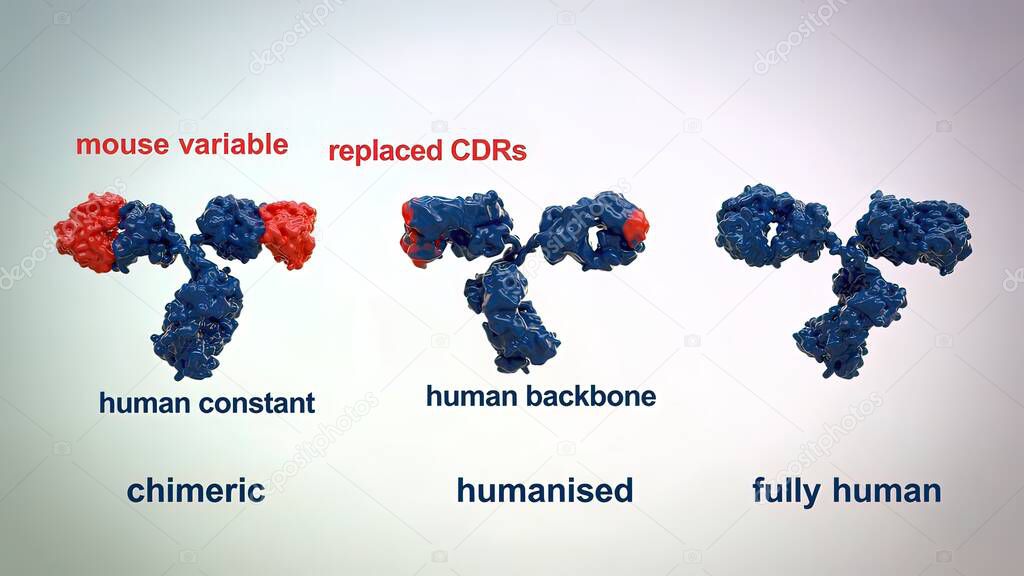 mouse variable

replaced CDRs

human constant

human backbone

chimeric

humanised

fully human

depositphotos